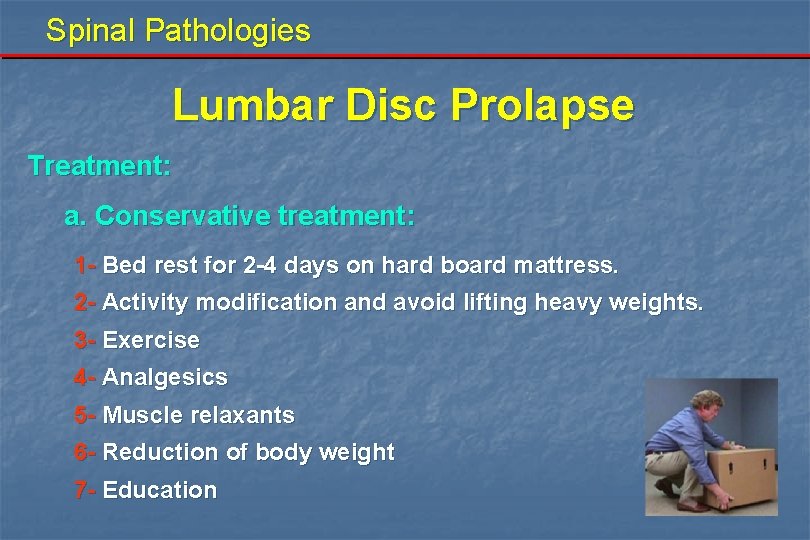 Spinal Pathologies

Lumbar Disc Prolapse

Treatment:

a. Conservative treatment:

1- Bed rest for 2-4 days on hard board mattress.
2- Activity modification and avoid lifting heavy weights.
3- Exercise
4- Analgesics
5- Muscle relaxants
6- Reduction of body weight
7- Education